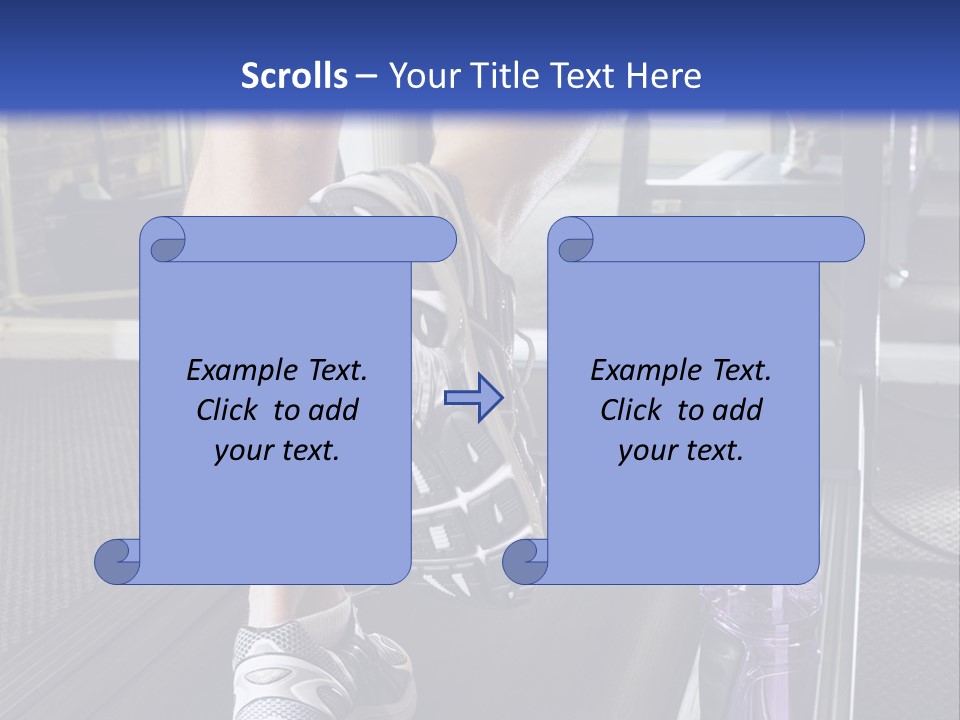 Scrolls – Your Title Text Here

Example Text. Click to add your text.

Example Text. Click to add your text.